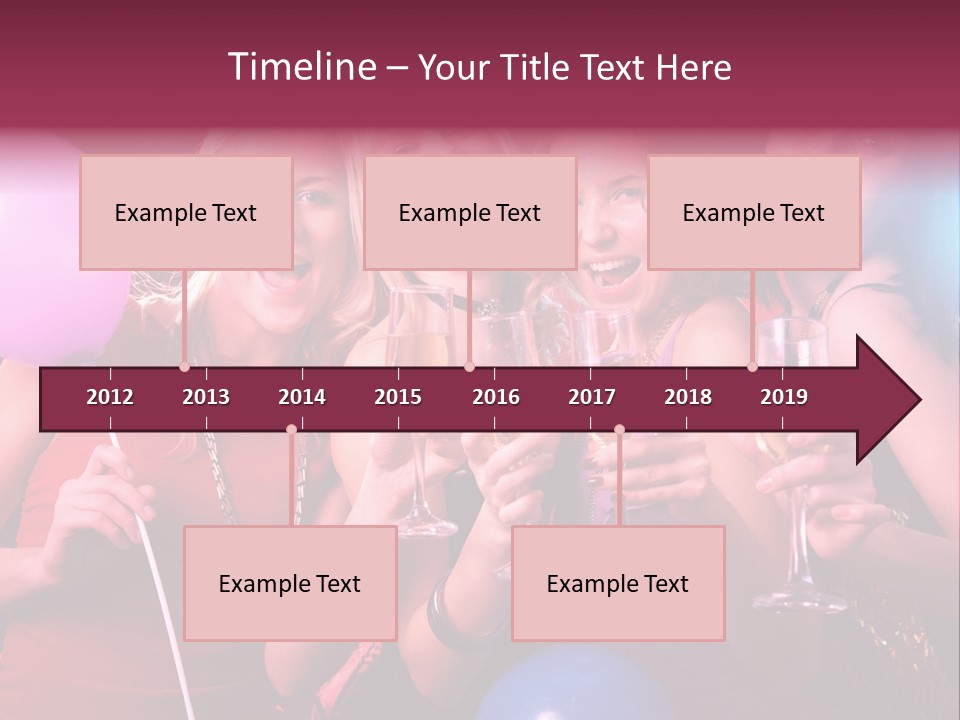 Timeline – Your Title Text Here

Example Text

Example Text

Example Text

2012 2013 2014 2015 2016 2017 2018 2019

Example Text

Example Text